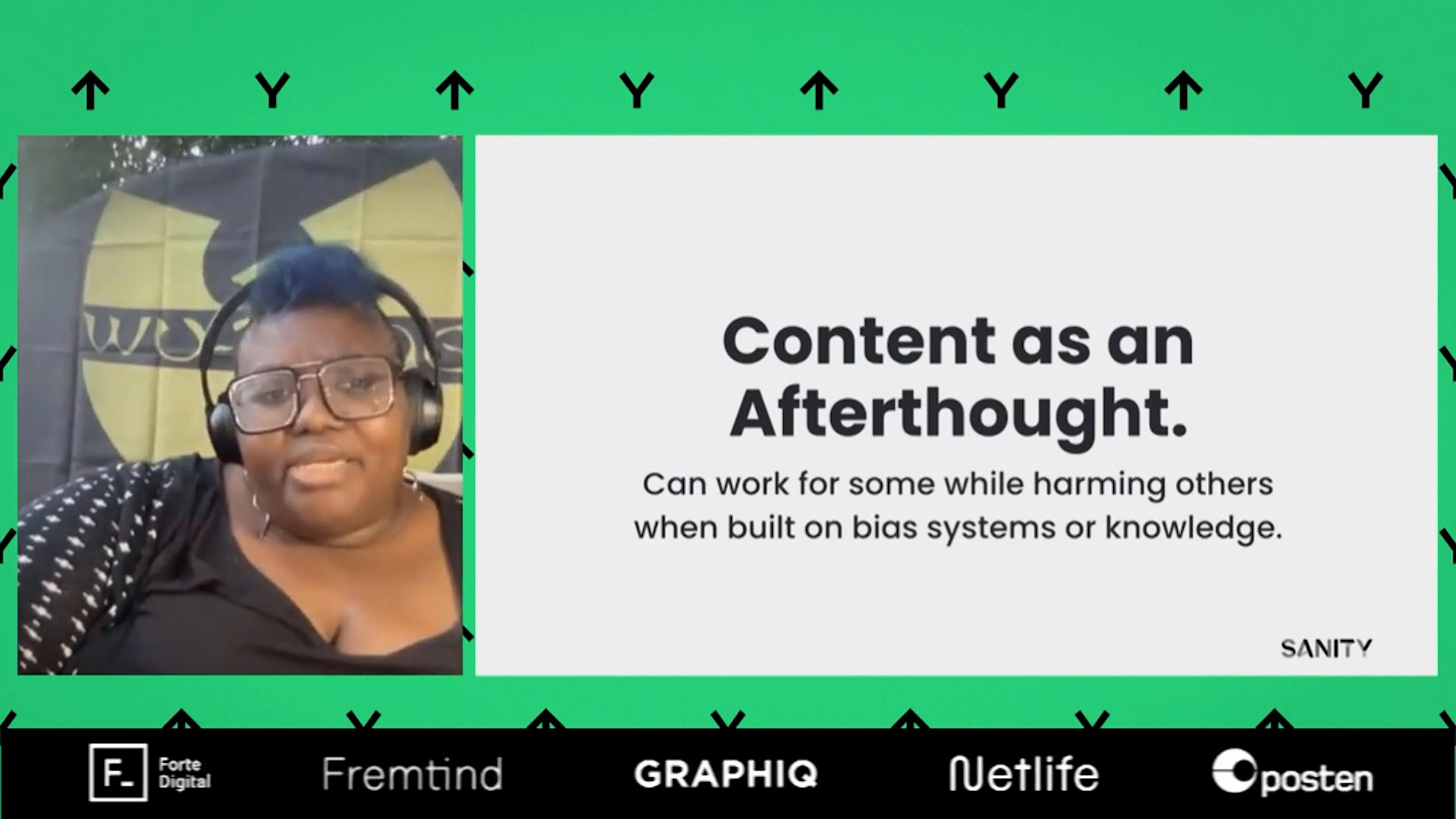 Content as an Afterthought.

Can work for some while harming others when built on bias systems or knowledge.

SANITY

F_ Forte Digital

Fremtind

GRAPHIQ

Netlife

posten